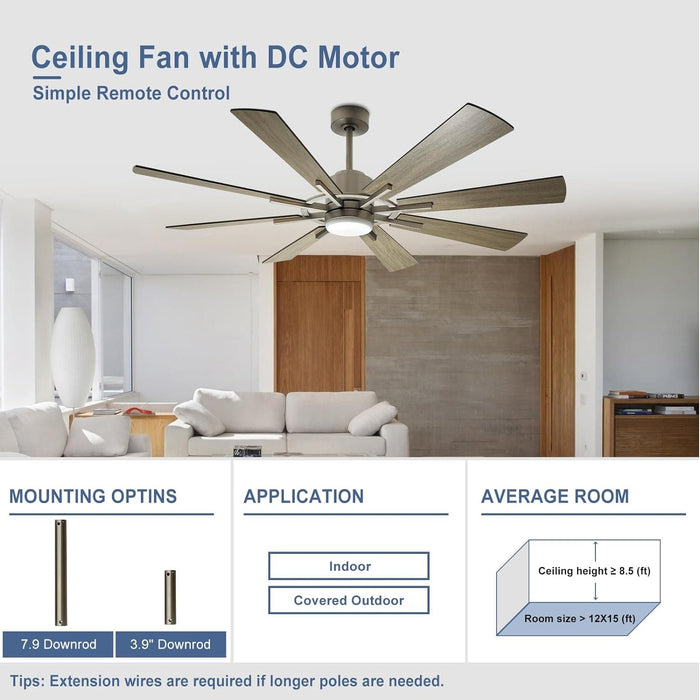 Ceiling Fan with DC Motor
Simple Remote Control

MOUNTING OPTINS

7.9 Downrod
3.9" Downrod

APPLICATION

Indoor
Covered Outdoor

AVERAGE ROOM

Ceiling height ≥ 8.5 (ft)
Room size > 12X15 (ft)

Tips: Extension wires are required if longer poles are needed.